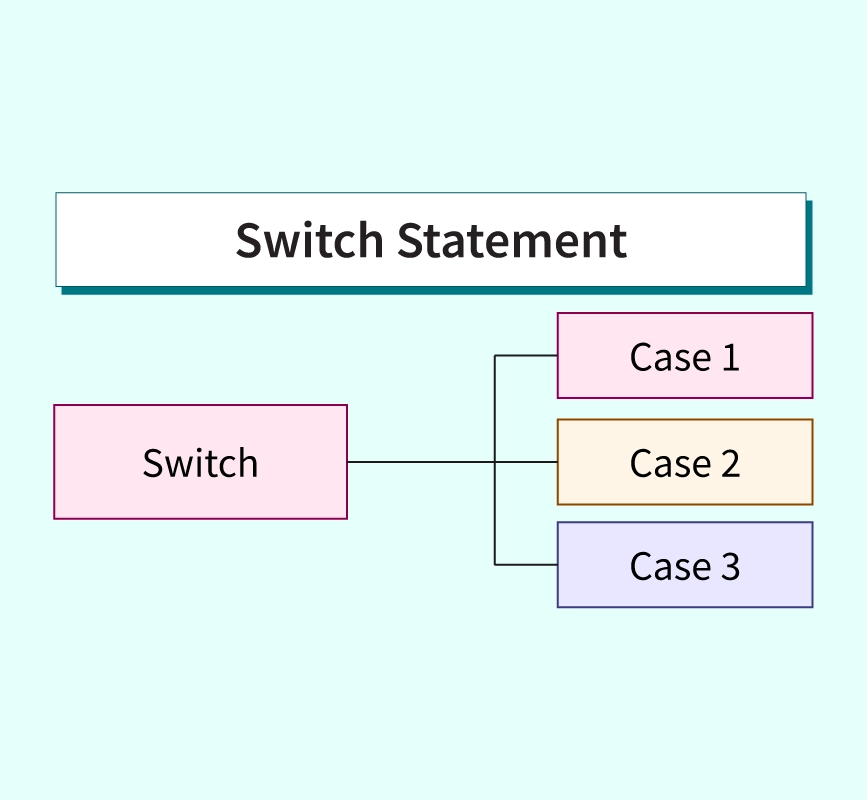 Switch Statement

Switch

Case 1

Case 2

Case 3